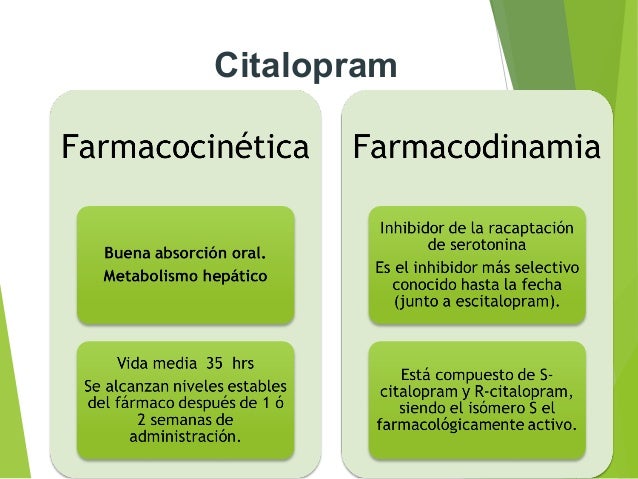 Citalopram

Farmacocinética

Buena absorción oral.
Metabolismo hepático

Vida media 35 hrs
Se alcanzan niveles estables del fármaco después de 1 ó 2 semanas de administración.

Farmacodinamia

Inhibidor de la racaptación de serotonina
Es el inhibidor más selectivo conocido hasta la fecha (junto a escitalopram).

Está compuesto de S-citalopram y R-citalopram, siendo el isómero S el farmacológicamente activo.